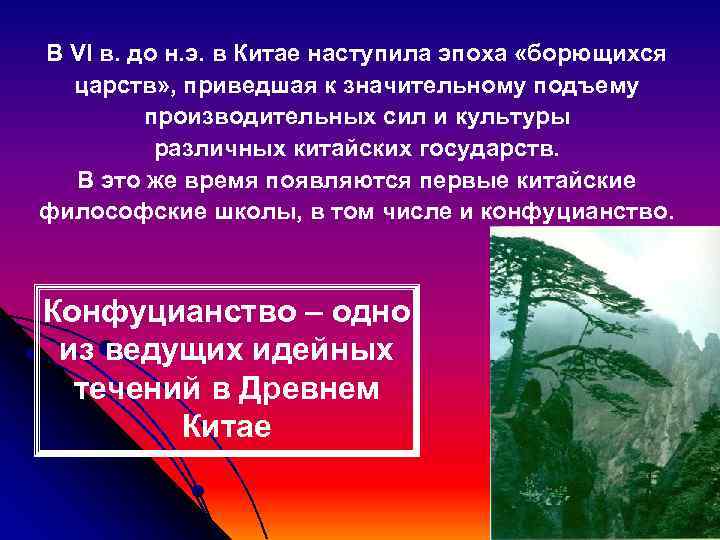 В VI в. до н.э. в Китае наступила эпоха «борющихся царств», приведшая к значительному подъему производительных сил и культуры различных китайских государств. В это же время появляются первые китайские философские школы, в том числе и конфуцианство.

Конфуцианство – одно из ведущих идейных течений в Древнем Китае